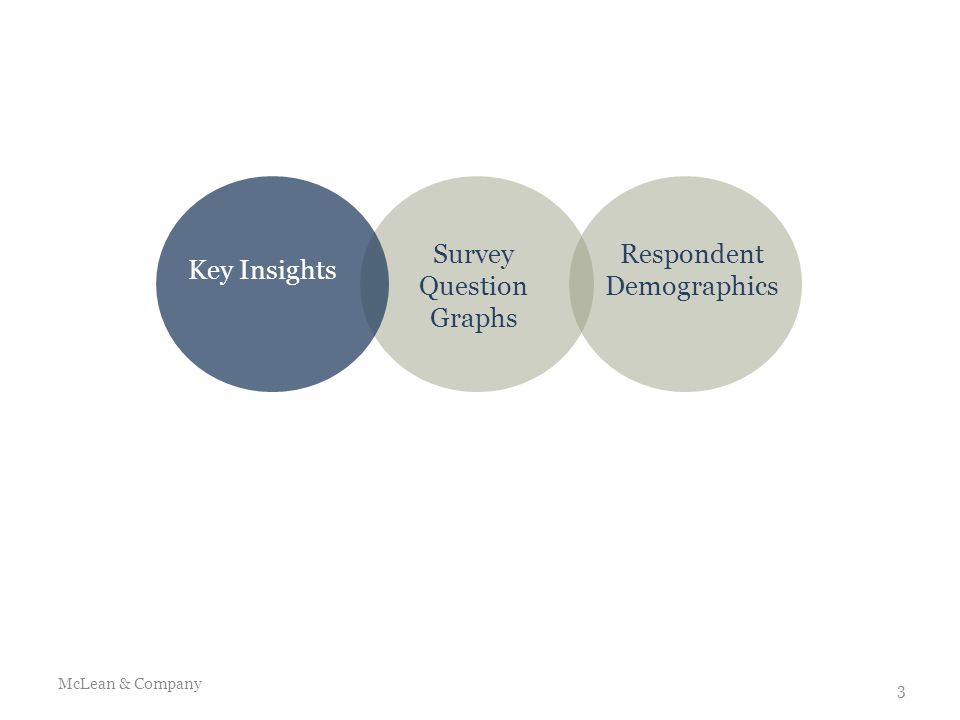 Key Insights

Survey Question Graphs

Respondent Demographics

McLean & Company

3